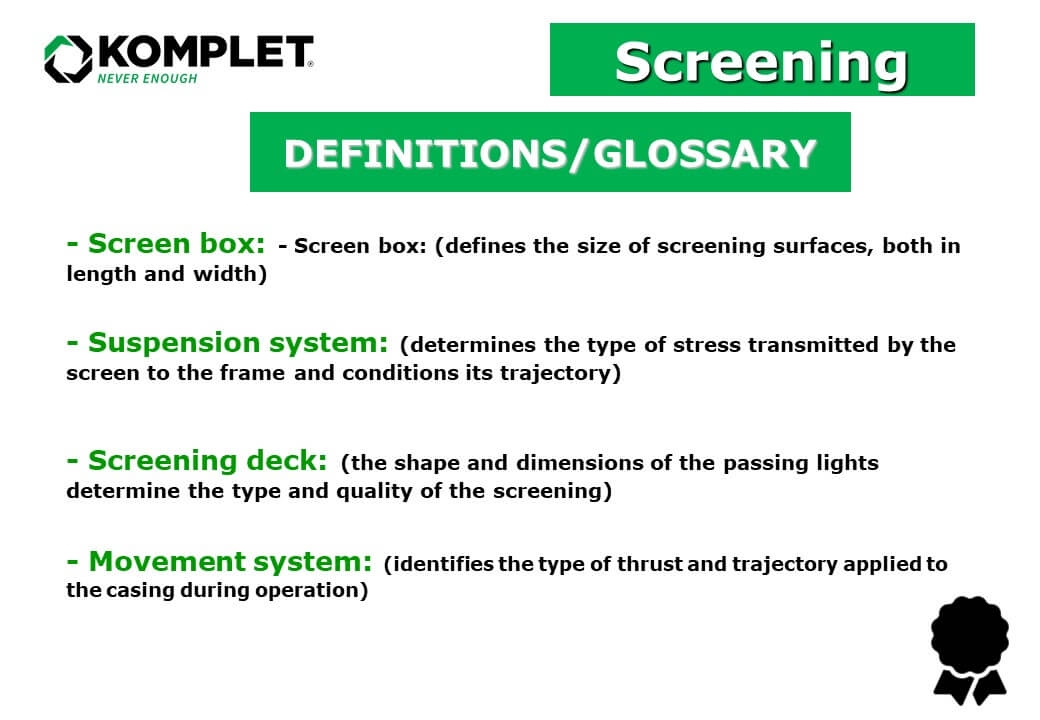 KOMPLET®
NEVER ENOUGH

Screening

DEFINITIONS/GLOSSARY

- Screen box: - Screen box: (defines the size of screening surfaces, both in length and width)

- Suspension system: (determines the type of stress transmitted by the screen to the frame and conditions its trajectory)

- Screening deck: (the shape and dimensions of the passing lights determine the type and quality of the screening)

- Movement system: (identifies the type of thrust and trajectory applied to the casing during operation)